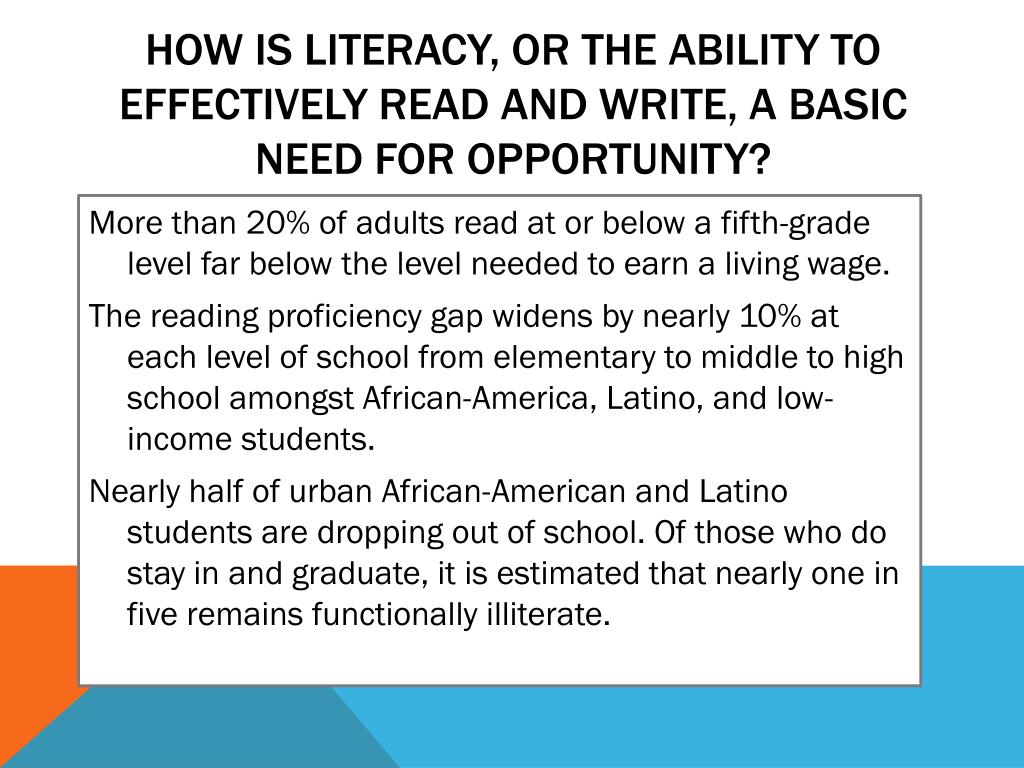 HOW IS LITERACY, OR THE ABILITY TO EFFECTIVELY READ AND WRITE, A BASIC NEED FOR OPPORTUNITY?

More than 20% of adults read at or below a fifth-grade level far below the level needed to earn a living wage.

The reading proficiency gap widens by nearly 10% at each level of school from elementary to middle to high school amongst African-America, Latino, and low-income students.

Nearly half of urban African-American and Latino students are dropping out of school. Of those who do stay in and graduate, it is estimated that nearly one in five remains functionally illiterate.